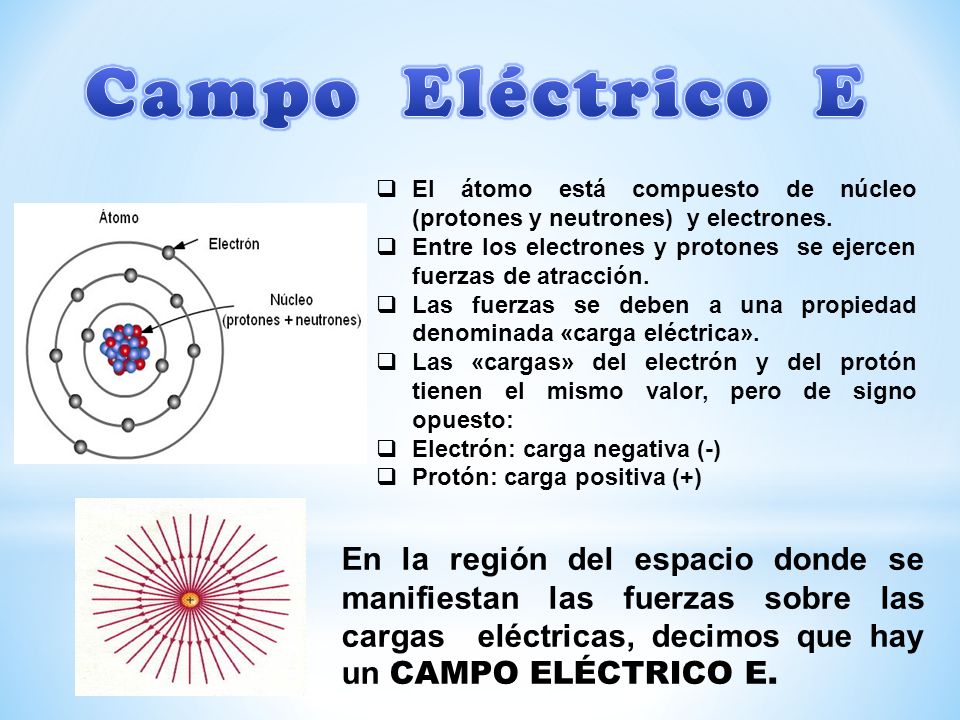 Campo Eléctrico E

Átomo

Electrón

Núcleo (protones + neutrones)

❑ El átomo está compuesto de núcleo (protones y neutrones) y electrones.
❑ Entre los electrones y protones se ejercen fuerzas de atracción.
❑ Las fuerzas se deben a una propiedad denominada «carga eléctrica».
❑ Las «cargas» del electrón y del protón tienen el mismo valor, pero de signo opuesto:
❑ Electrón: carga negativa (-)
❑ Protón: carga positiva (+)

+

En la región del espacio donde se manifiestan las fuerzas sobre las cargas eléctricas, decimos que hay un CAMPO ELÉCTRICO E.